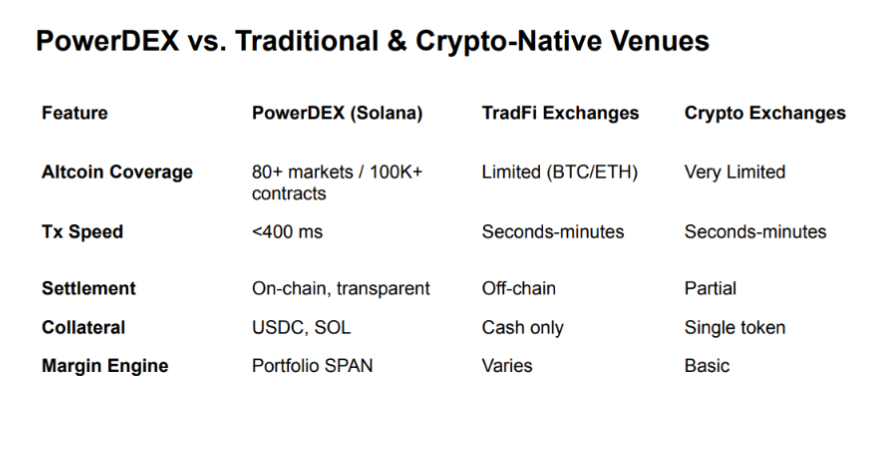 PowerDEX vs. Traditional & Crypto-Native Venues

| Feature | PowerDEX (Solana) | TradFi Exchanges | Crypto Exchanges |
|---|---|---|---|
| Altcoin Coverage | 80+ markets / 100K+ contracts | Limited (BTC/ETH) | Very Limited |
| Tx Speed | <400 ms | Seconds-minutes | Seconds-minutes |
| Settlement | On-chain, transparent | Off-chain | Partial |
| Collateral | USDC, SOL | Cash only | Single token |
| Margin Engine | Portfolio SPAN | Varies | Basic |